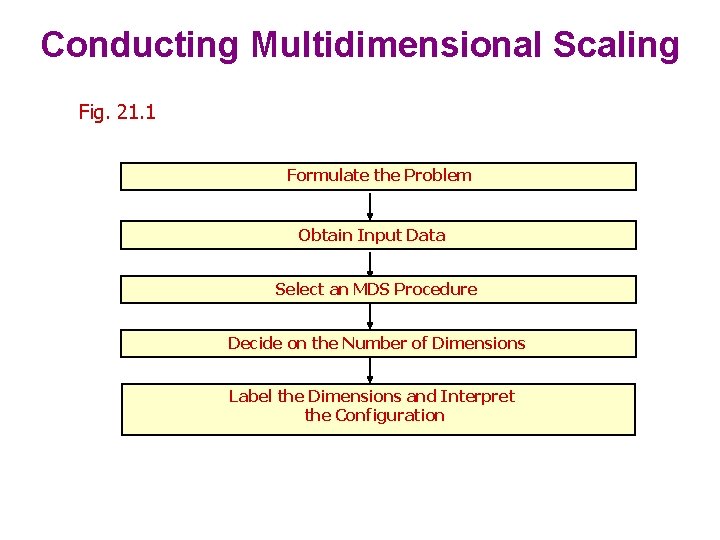 Conducting Multidimensional Scaling

Fig. 21.1

Formulate the Problem

Obtain Input Data

Select an MDS Procedure

Decide on the Number of Dimensions

Label the Dimensions and Interpret the Configuration